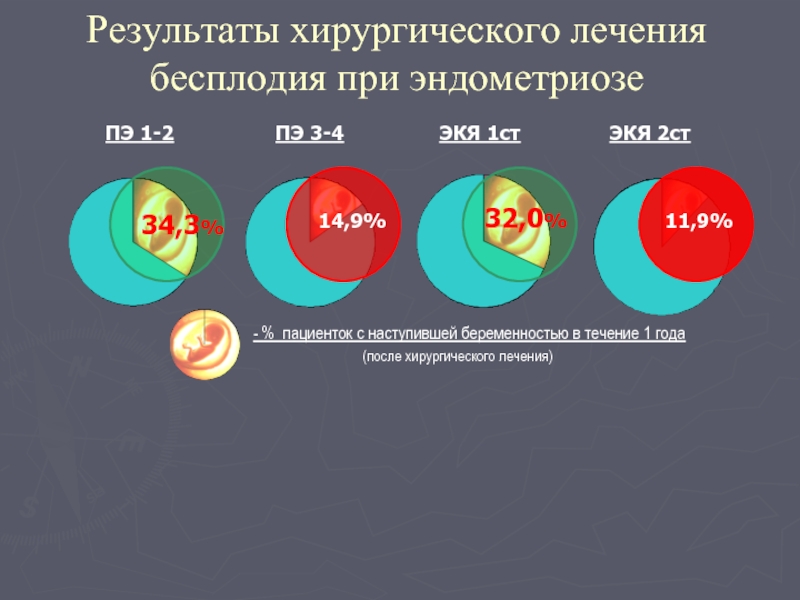 Результаты хирургического лечения бесплодия при эндометриозе

ПЭ 1-2

ПЭ 3-4

ЭКЯ 1ст

ЭКЯ 2ст

34,3%

14,9%

32,0%

11,9%

- % пациенток с наступившей беременностью в течение 1 года

(после хирургического лечения)